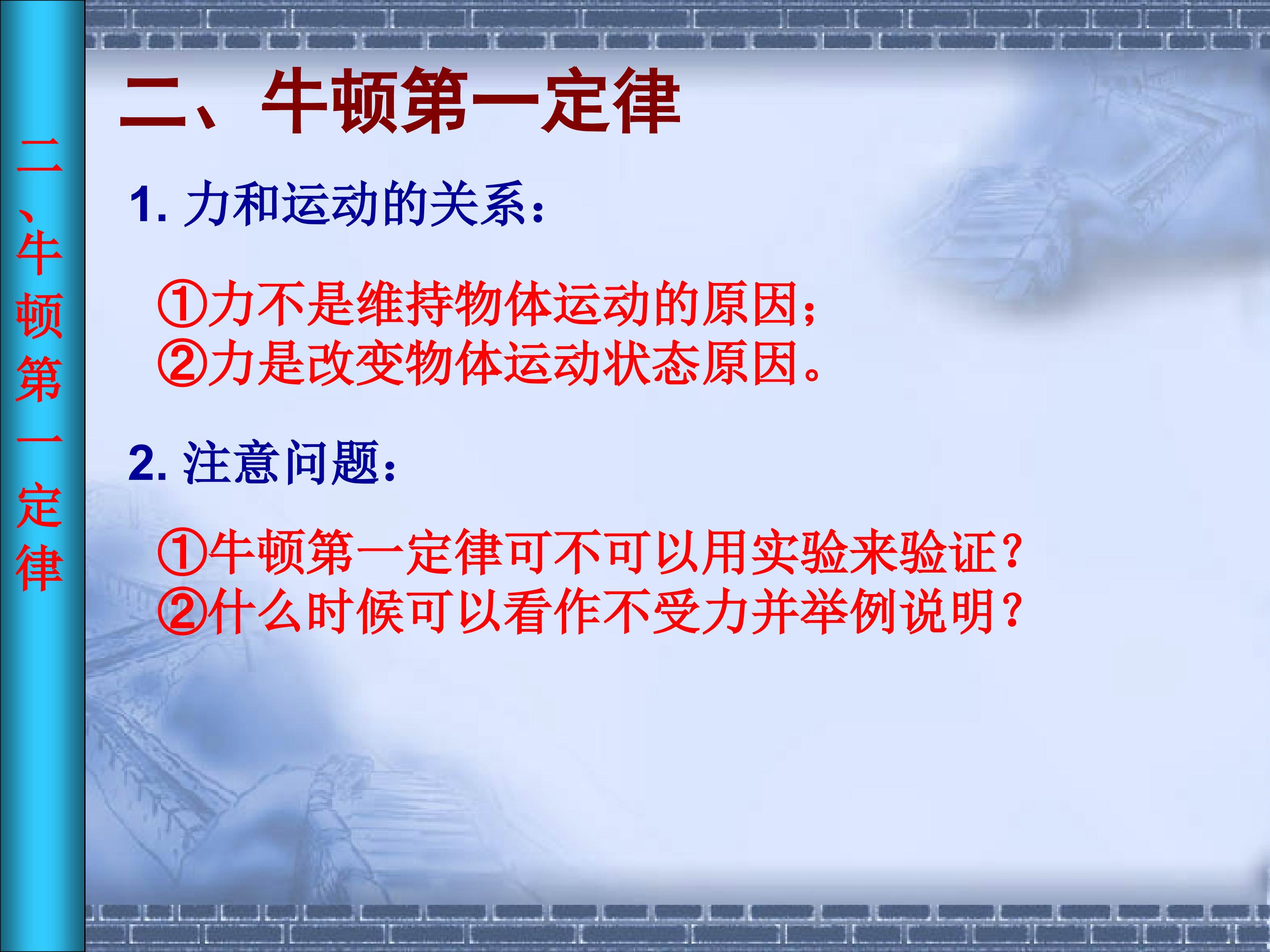 二、牛顿第一定律

二、牛顿第一定律

1. 力和运动的关系：

①力不是维持物体运动的原因；
②力是改变物体运动状态原因。

2. 注意问题：

①牛顿第一定律可不可以用实验来验证？
②什么时候可以看作不受力并举例说明？